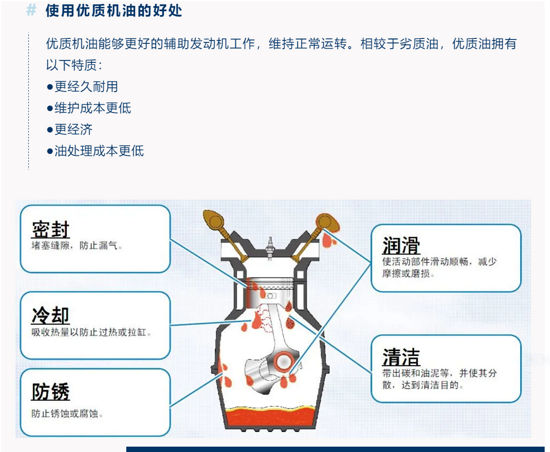 # 使用优质机油的好处

优质机油能够更好的辅助发动机工作，维持正常运转。相较于劣质油，优质油拥有以下特质：
●更经久耐用
●维护成本更低
●更经济
●油处理成本更低

密封
堵塞缝隙，防止漏气。

冷却
吸收热量以防止过热或拉缸。

防锈
防止锈蚀或腐蚀。

润滑
使活动部件滑动顺畅，减少摩擦或磨损。

清洁
带出碳和油泥等，并使其分散，达到清洁目的。